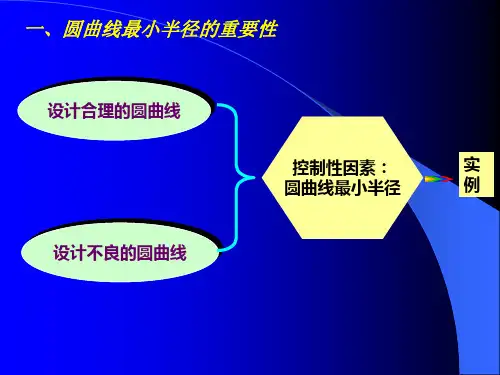 一、圆曲线最小半径的重要性

设计合理的圆曲线

设计不良的圆曲线

控制性因素：
圆曲线最小半径

实例